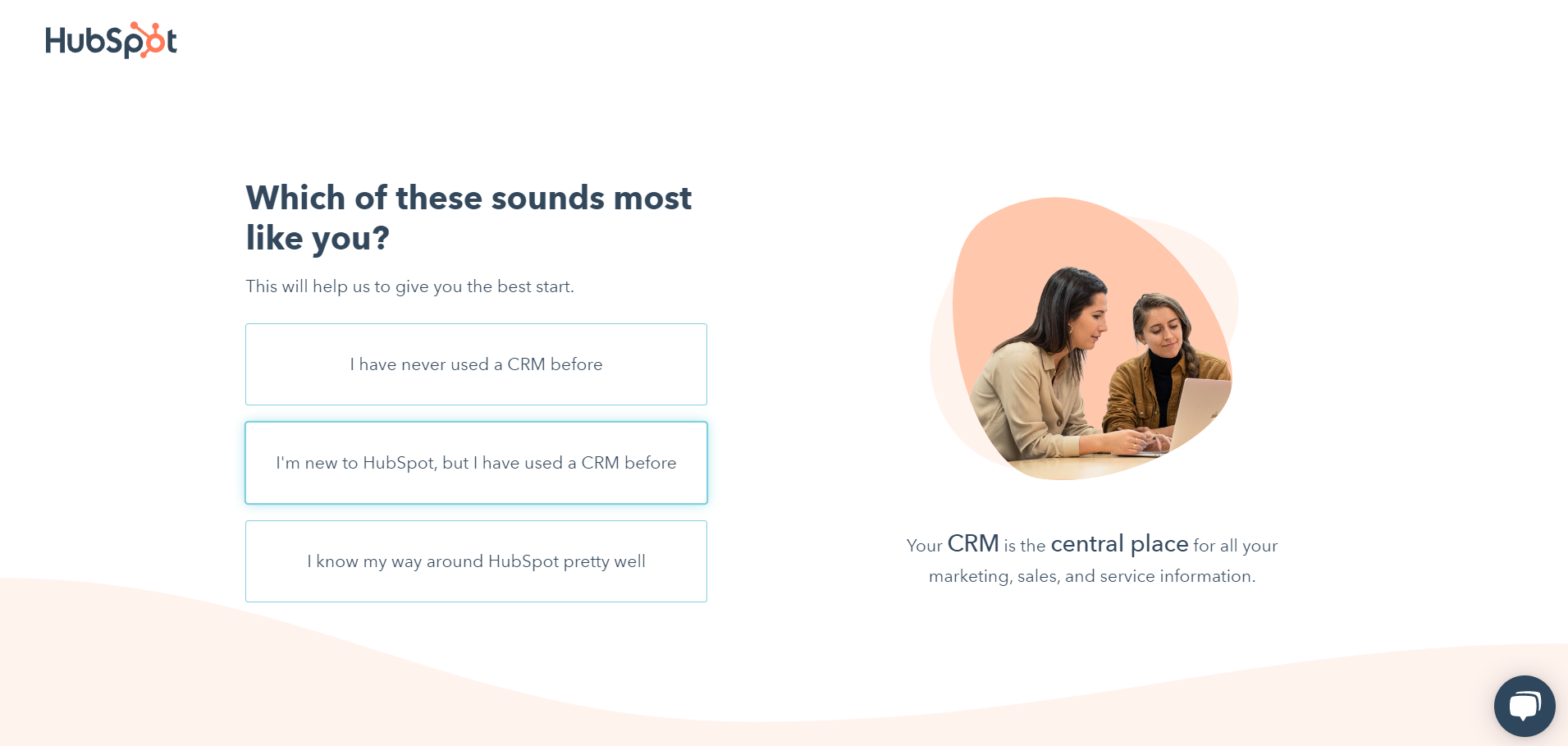 HubSpot

Which of these sounds most like you?

This will help us to give you the best start.

I have never used a CRM before

I'm new to HubSpot, but I have used a CRM before

I know my way around HubSpot pretty well

Your CRM is the central place for all your marketing, sales, and service information.